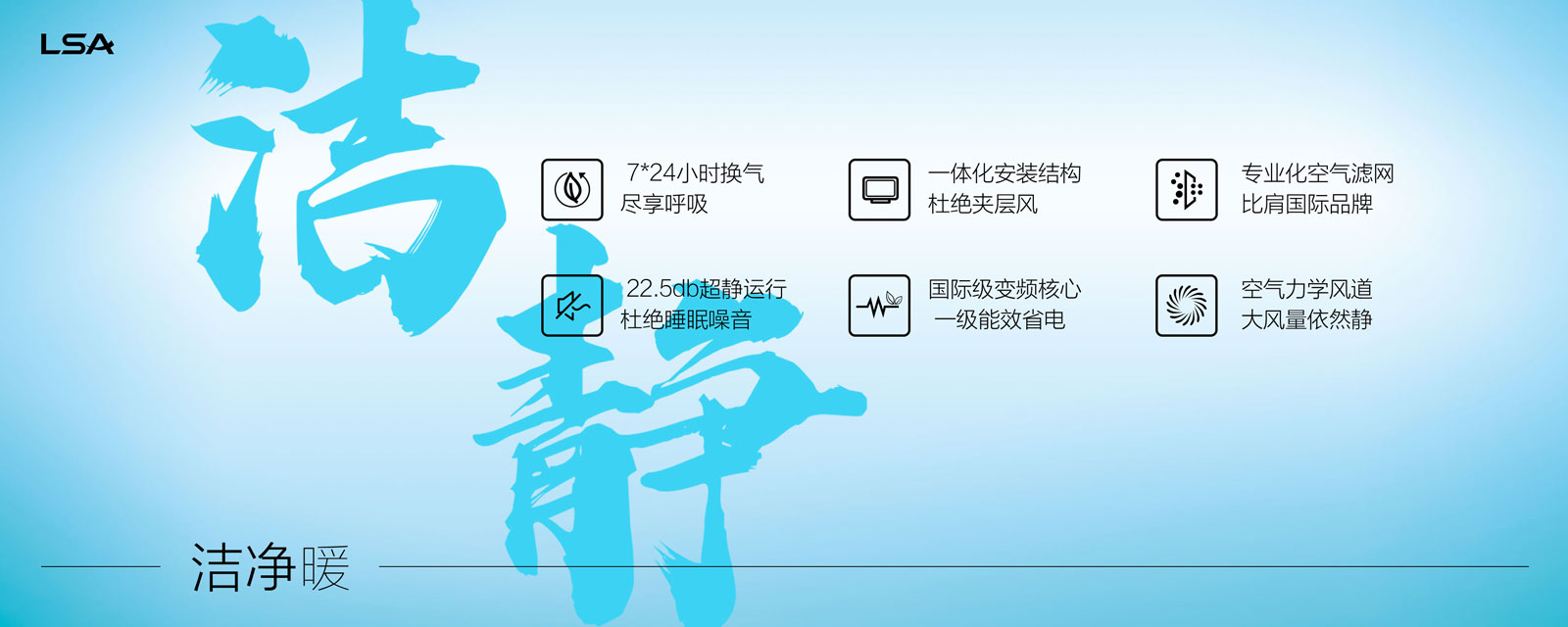 LSA

洁
静

7*24小时换气
尽享呼吸

一体化安装结构
杜绝夹层风

专业化空气滤网
比肩国际品牌

22.5db超静运行
杜绝睡眠噪音

国际级变频核心
一级能效省电

空气力学风道
大风量依然静

洁净暖